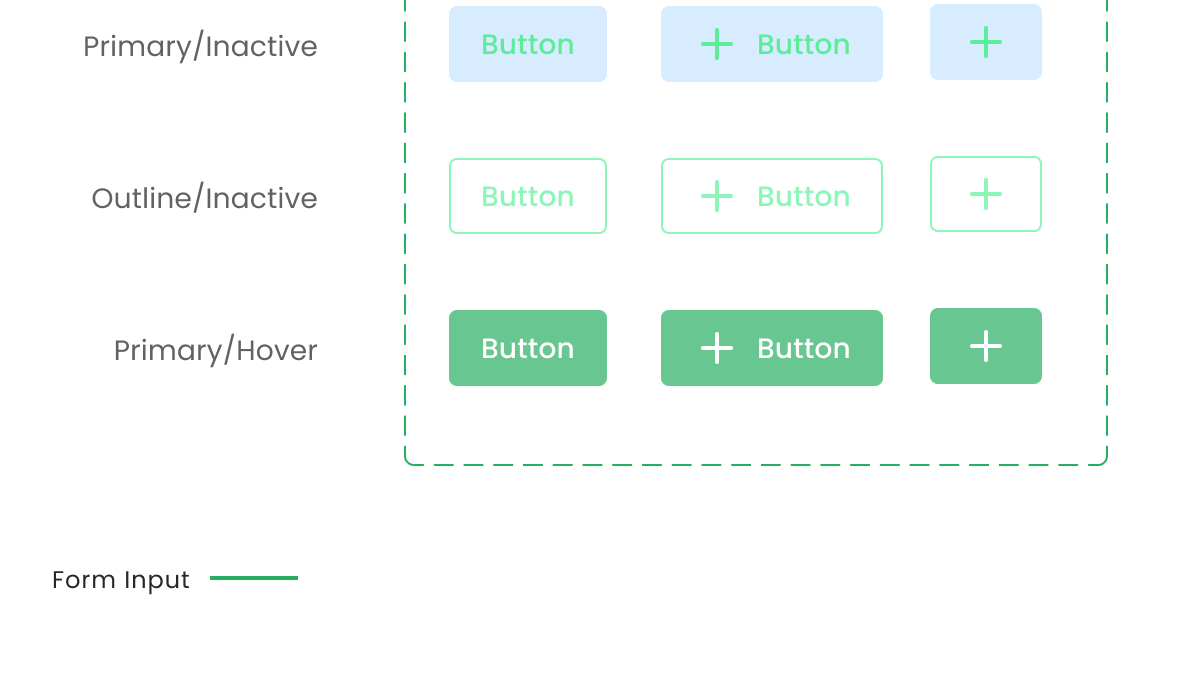 Primary/Inactive Button + Button +

Outline/Inactive Button + Button +

Primary/Hover Button + Button +

Form Input